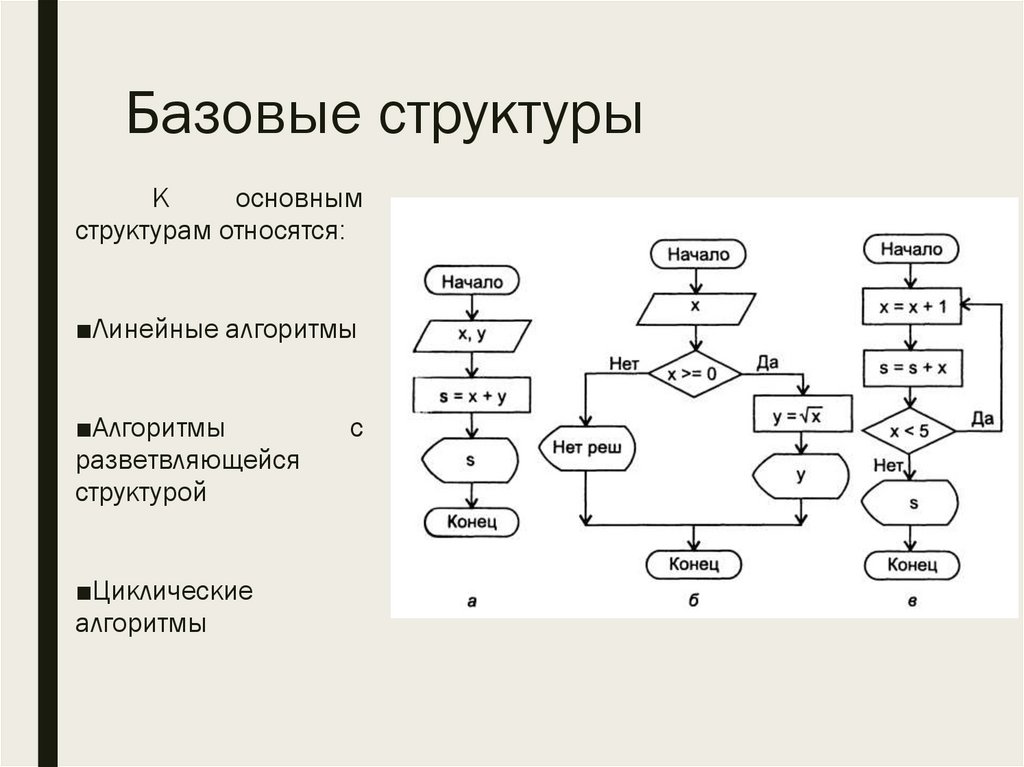 Базовые структуры

К основным структурам относятся:

■Линейные алгоритмы

■Алгоритмы с разветвляющейся структурой

■Циклические алгоритмы

Начало

x, y

s = x + y

s

Конец

а

Начало

x

Нет

x >= 0

Да

Нет реш

$y = \sqrt{x}$

y

Конец

б

Начало

x = x + 1

s = s + x

x < 5

Да

Нет

s

Конец

в